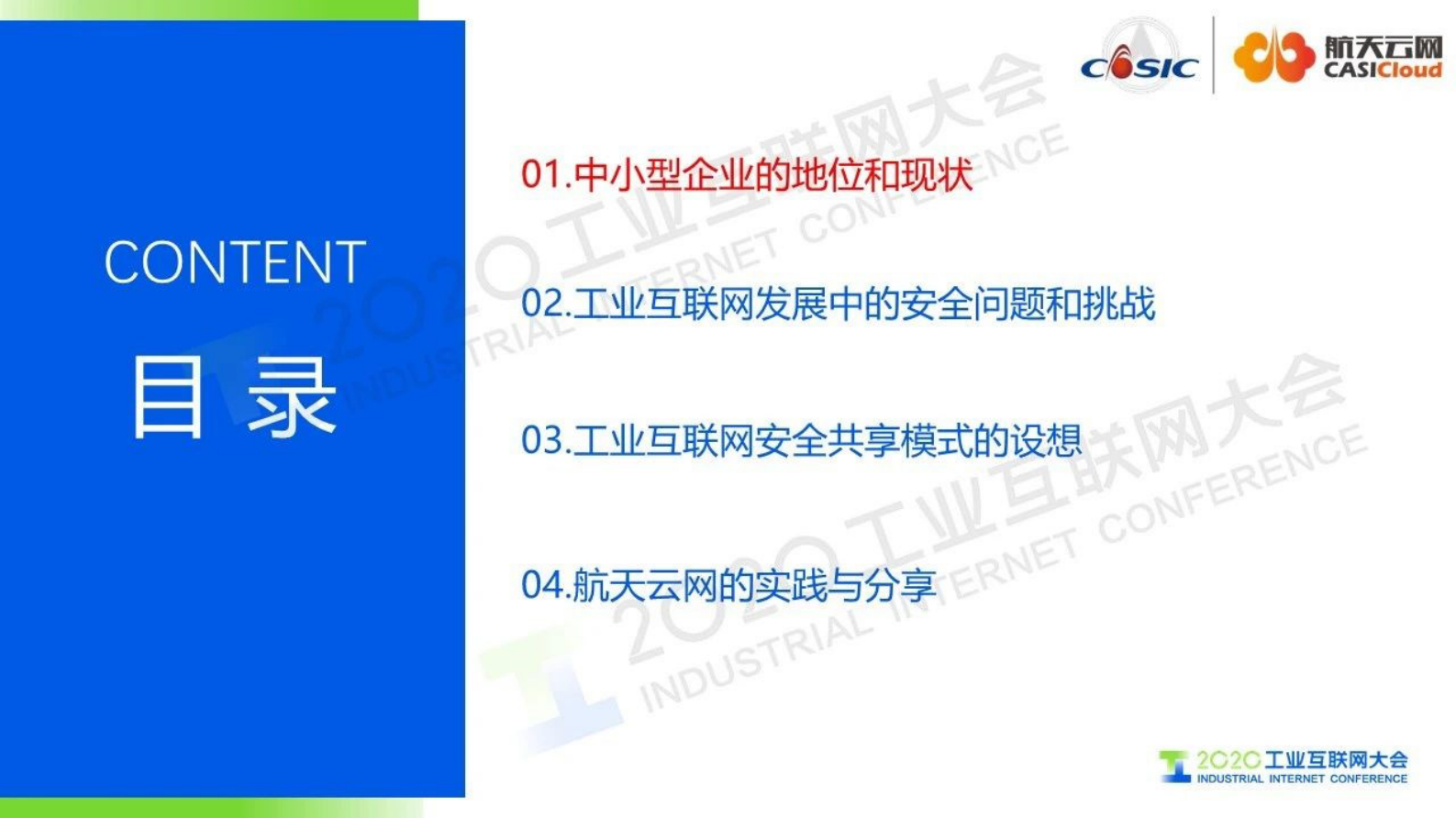 CASIC 航天云网 CASICloud

CONTENT

目录

01.中小型企业的地位和现状

02.工业互联网发展中的安全问题和挑战

03.工业互联网安全共享模式的设想

04.航天云网的实践与分享

2020工业互联网大会 INDUSTRIAL INTERNET CONFERENCE

2020工业互联网大会 INDUSTRIAL INTERNET CONFERENCE

2020工业互联网大会 INDUSTRIAL INTERNET CONFERENCE